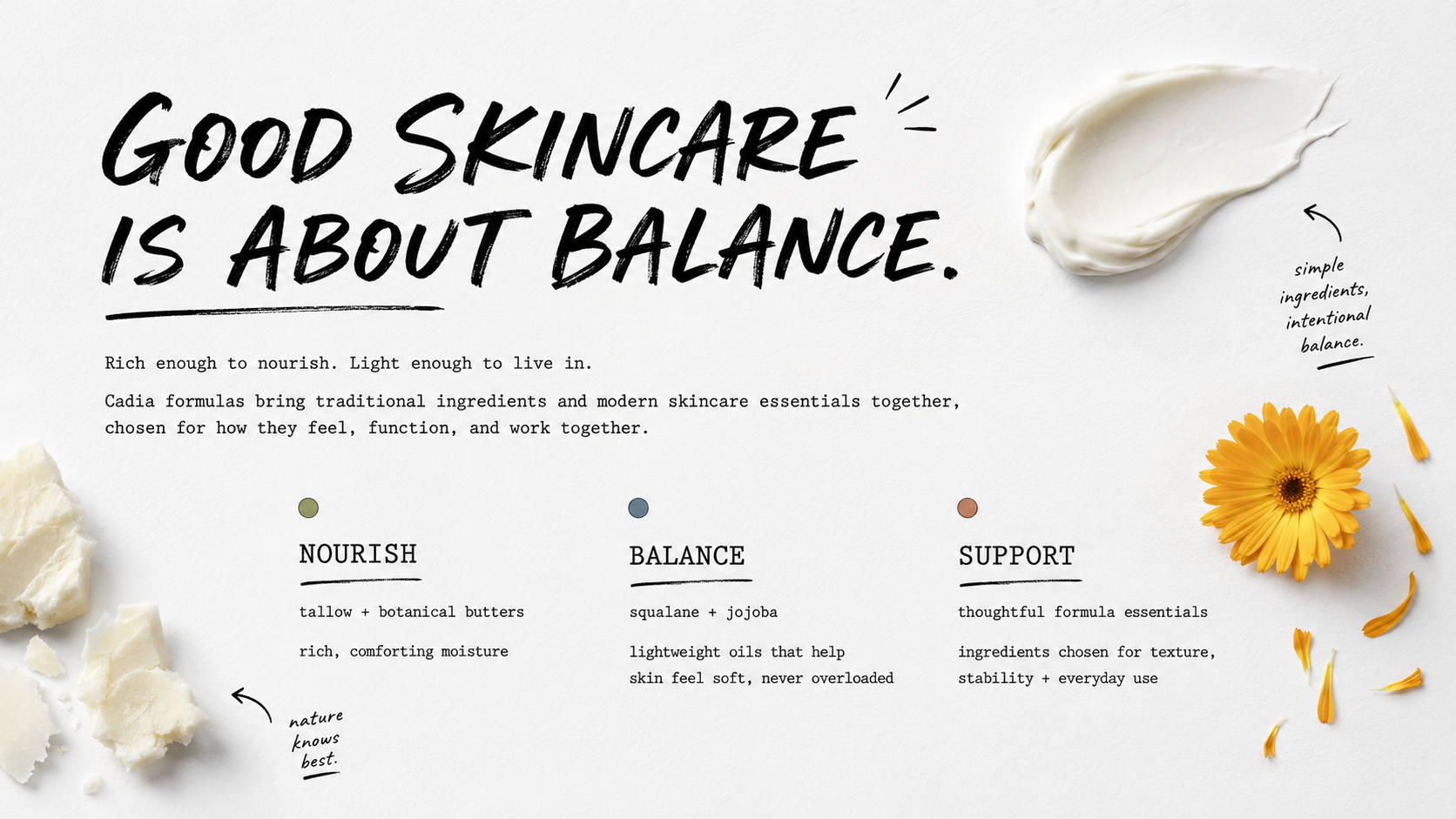 GOOD SKINCARE IS ABOUT BALANCE.

simple ingredients, intentional balance.

Rich enough to nourish. Light enough to live in.

Cadia formulas bring traditional ingredients and modern skincare essentials together, chosen for how they feel, function, and work together.

NOURISH

tallow + botanical butters

rich, comforting moisture

BALANCE

squalane + jojoba

lightweight oils that help skin feel soft, never overloaded

SUPPORT

thoughtful formula essentials

ingredients chosen for texture, stability + everyday use

nature knows best.